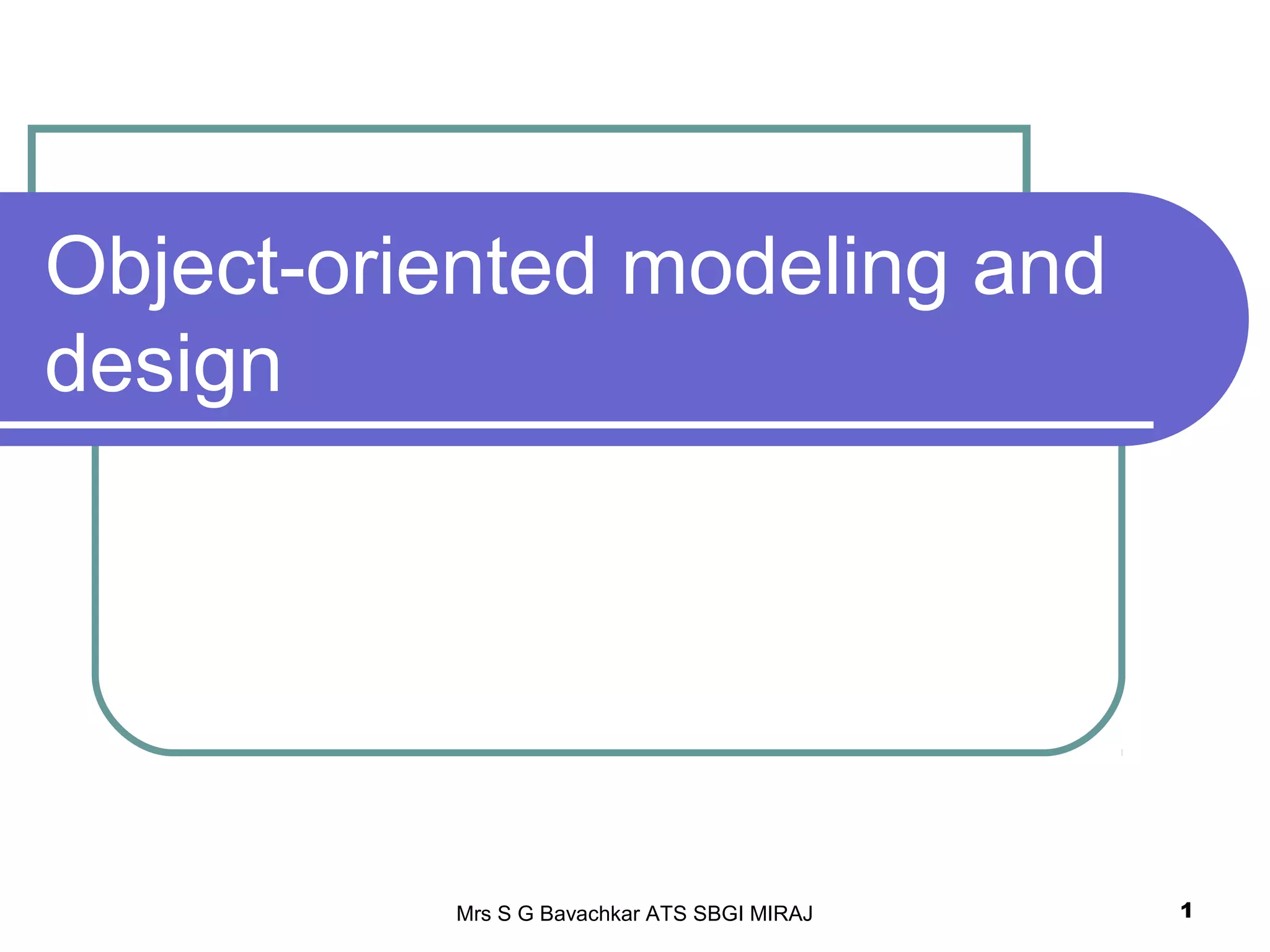 Object-oriented modeling and design

Mrs S G Bavachkar ATS SBGI MIRAJ

1